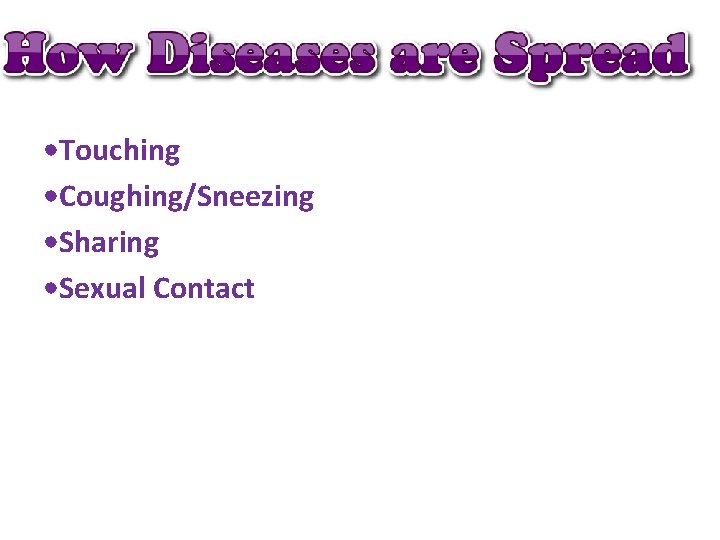 How Diseases are Spread

•Touching
•Coughing/Sneezing
•Sharing
•Sexual Contact